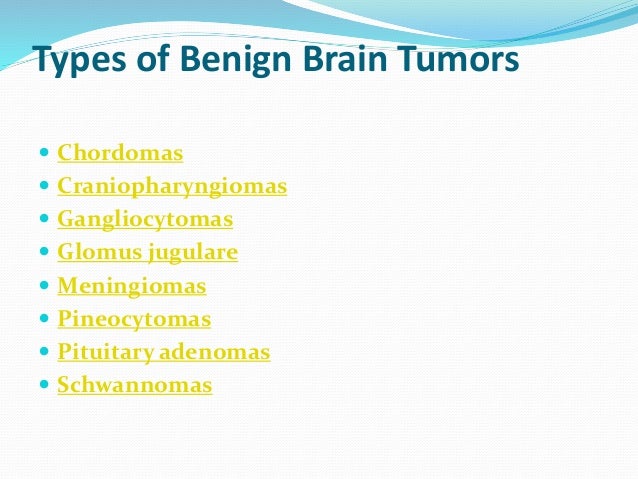 Types of Benign Brain Tumors

- Chordomas
- Craniopharyngiomas
- Gangliocytomas
- Glomus jugulare
- Meningiomas
- Pineocytomas
- Pituitary adenomas
- Schwannomas